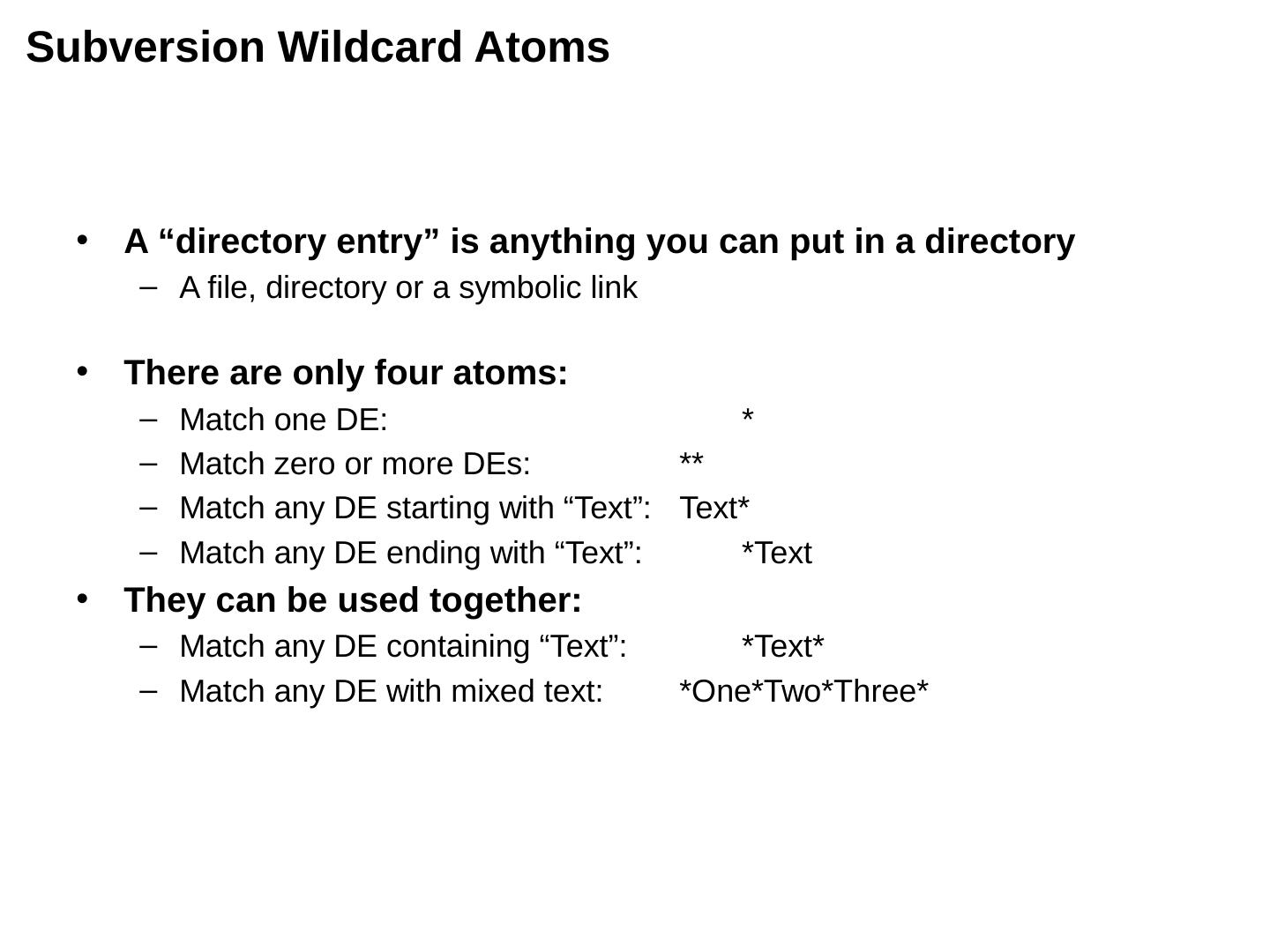 Subversion Wildcard Atoms

• A “directory entry” is anything you can put in a directory
– A file, directory or a symbolic link

• There are only four atoms:
– Match one DE: *
– Match zero or more DEs: **
– Match any DE starting with “Text”: Text*
– Match any DE ending with “Text”: *Text

• They can be used together:
– Match any DE containing “Text”: *Text*
– Match any DE with mixed text: *One*Two*Three*